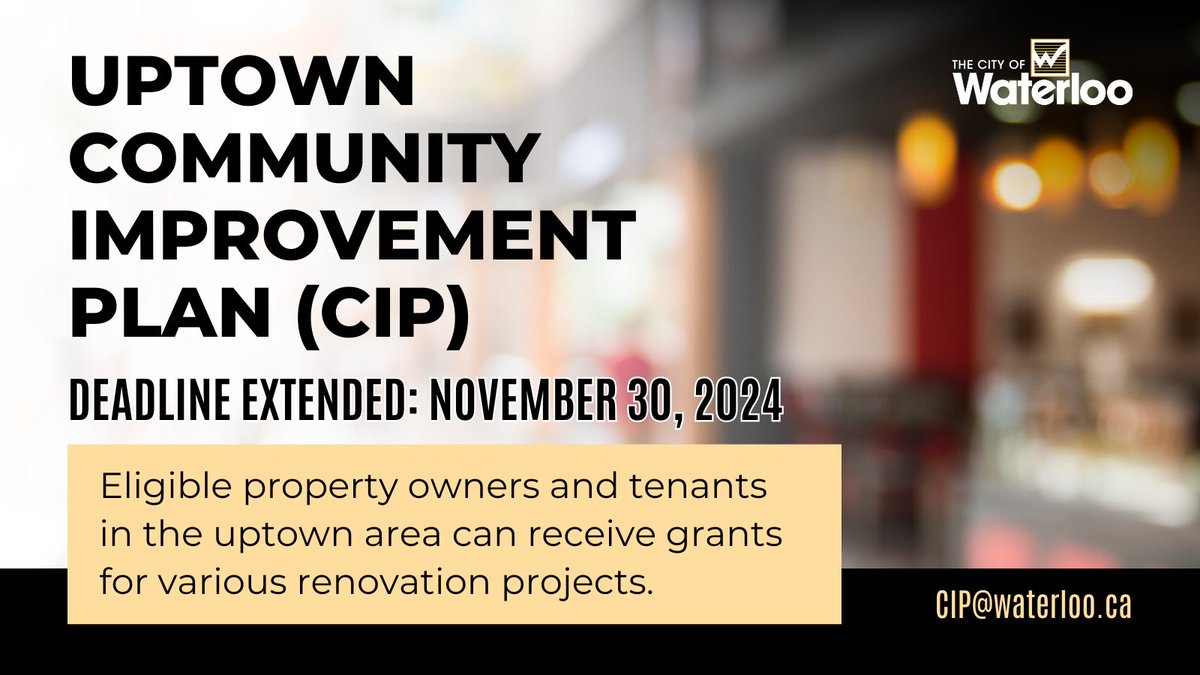 UPTOWN COMMUNITY IMPROVEMENT PLAN (CIP)

THE CITY OF Waterloo

DEADLINE EXTENDED: NOVEMBER 30, 2024

Eligible property owners and tenants in the uptown area can receive grants for various renovation projects.

CIP@waterloo.ca